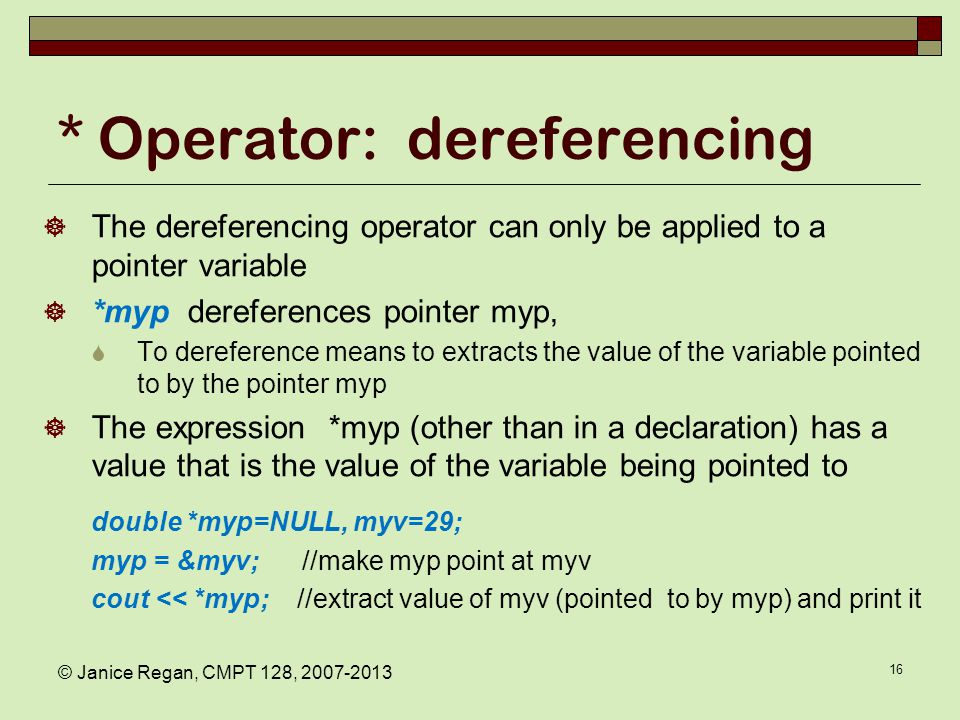 * Operator: dereferencing

The dereferencing operator can only be applied to a pointer variable

*myp dereferences pointer myp,

To dereference means to extracts the value of the variable pointed to by the pointer myp

The expression *myp (other than in a declaration) has a value that is the value of the variable being pointed to

double *myp=NULL, myv=29;

myp = &myv; //make myp point at myv

cout << *myp; //extract value of myv (pointed to by myp) and print it

© Janice Regan, CMPT 128, 2007-2013

16